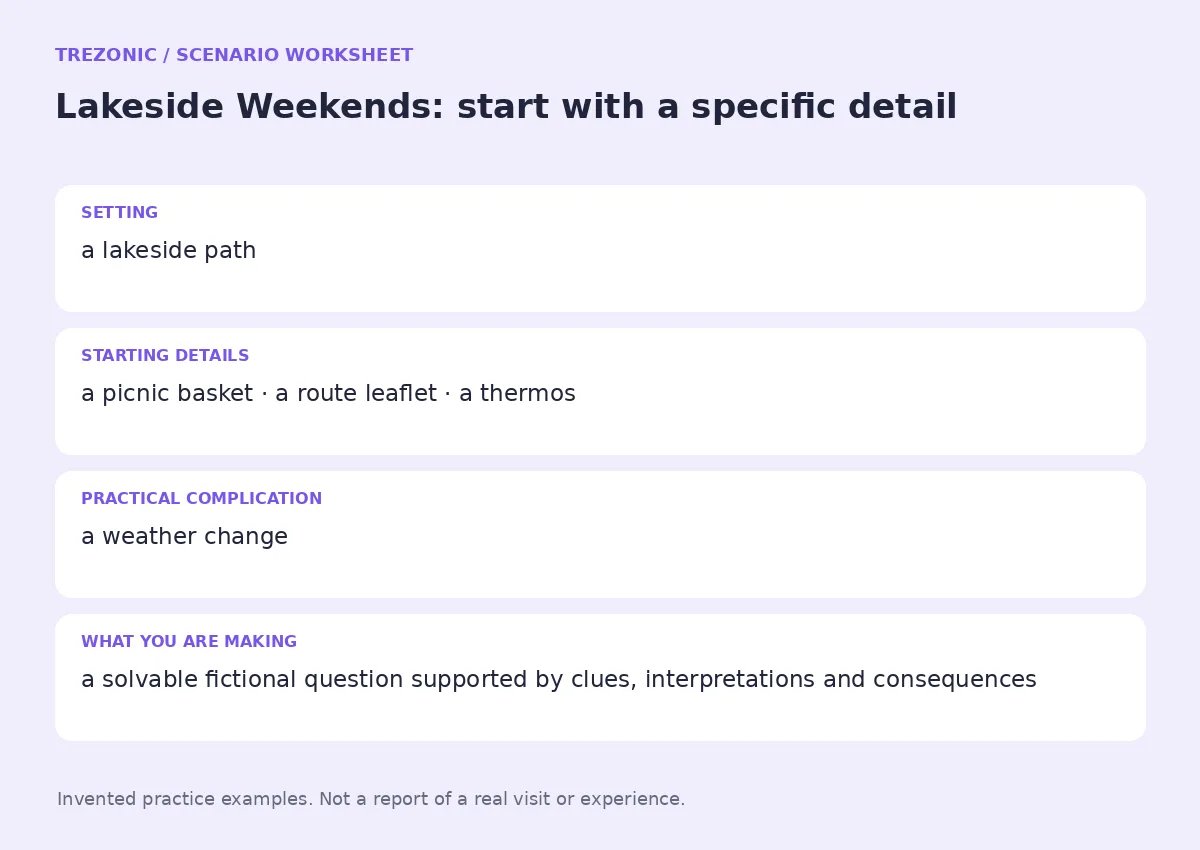 TREZONIC / SCENARIO WORKSHEET

Lakeside Weekends: start with a specific detail

SETTING

a lakeside path

STARTING DETAILS

a picnic basket · a route leaflet · a thermos

PRACTICAL COMPLICATION

a weather change

WHAT YOU ARE MAKING

a solvable fictional question supported by clues, interpretations and consequences

Invented practice examples. Not a report of a real visit or experience.